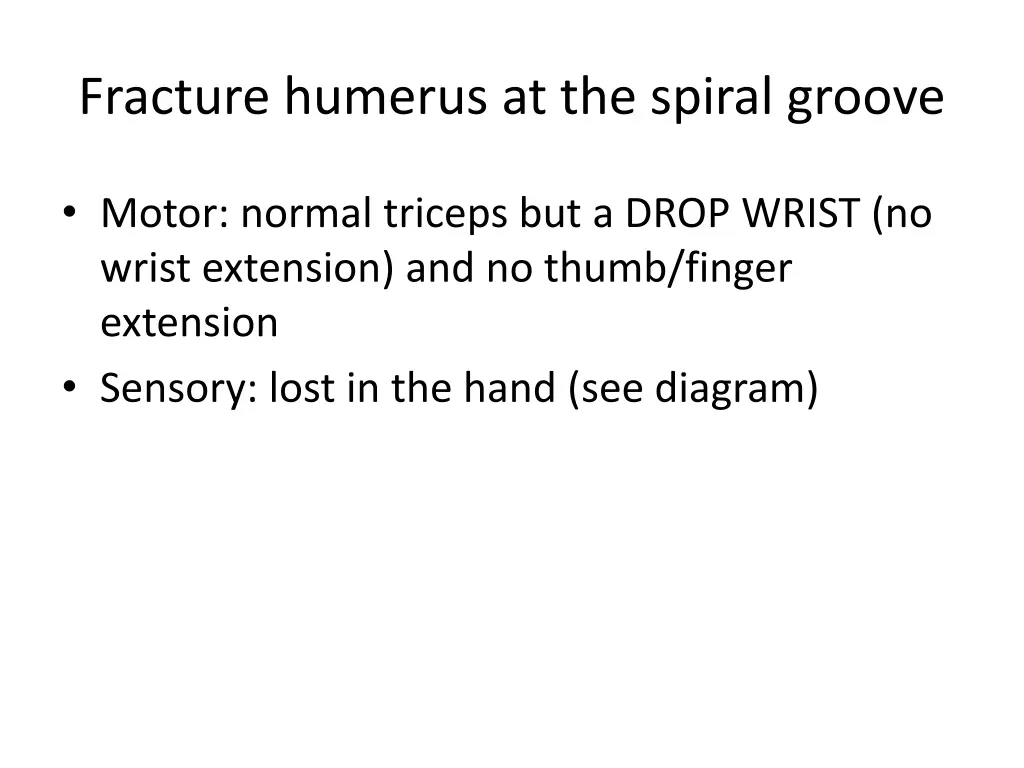 Fracture humerus at the spiral groove

• Motor: normal triceps but a DROP WRIST (no wrist extension) and no thumb/finger extension
• Sensory: lost in the hand (see diagram)